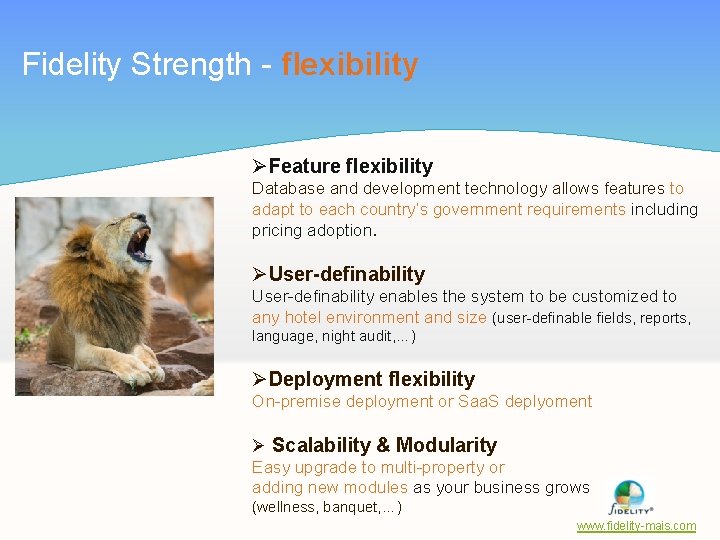 Fidelity Strength - flexibility

➢Feature flexibility
Database and development technology allows features to adapt to each country's government requirements including pricing adoption.

➢User-definability
User-definability enables the system to be customized to any hotel environment and size (user-definable fields, reports, language, night audit,...)

➢Deployment flexibility
On-premise deployment or SaaS deplyoment

➢ Scalability & Modularity
Easy upgrade to multi-property or adding new modules as your business grows (wellness, banquet,...)

FIDELITY®

www.fidelity-mais.com